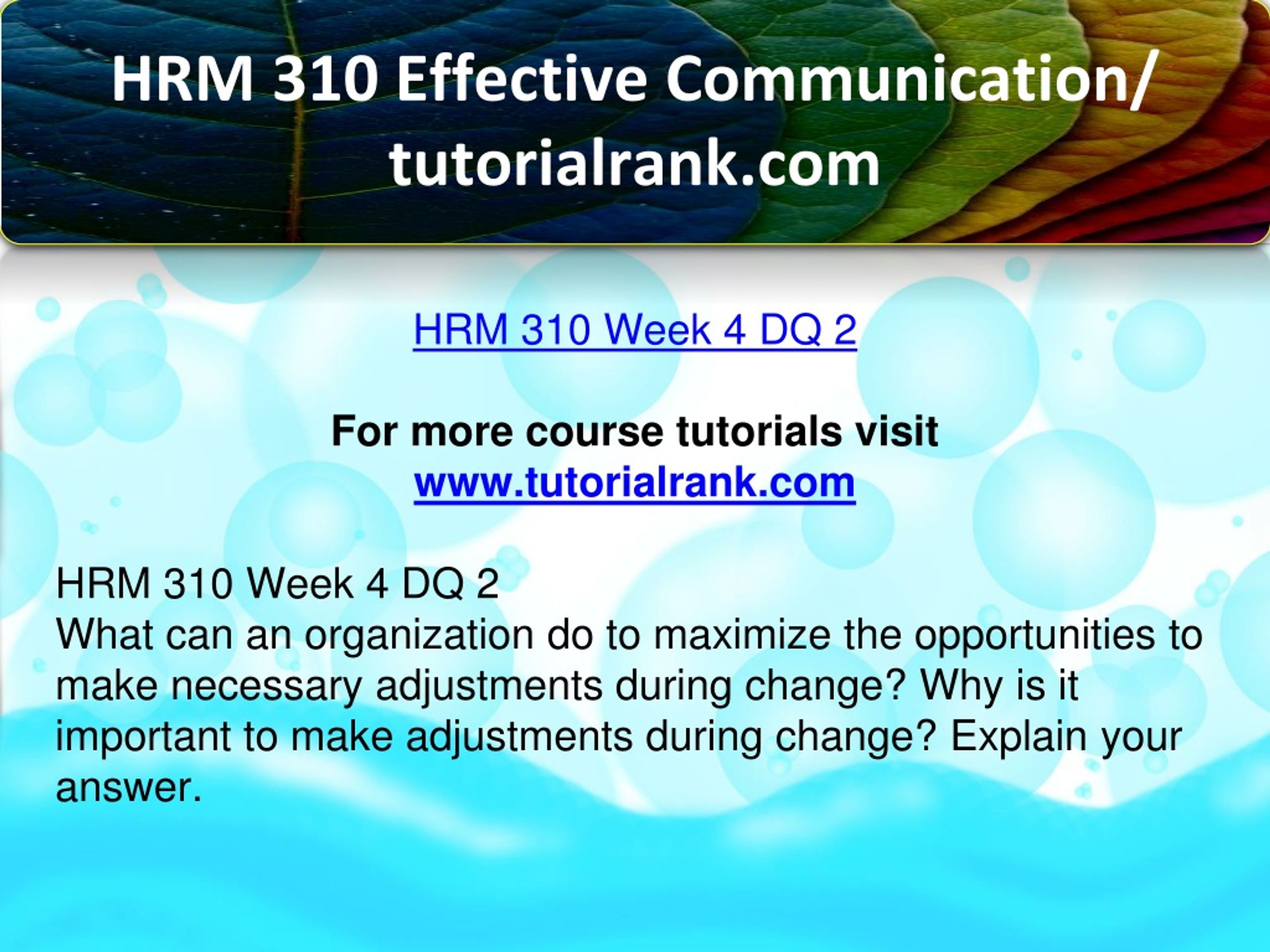 HRM 310 Effective Communication/ tutorialrank.com

HRM 310 Week 4 DQ 2

For more course tutorials visit
www.tutorialrank.com

HRM 310 Week 4 DQ 2
What can an organization do to maximize the opportunities to make necessary adjustments during change? Why is it important to make adjustments during change? Explain your answer.